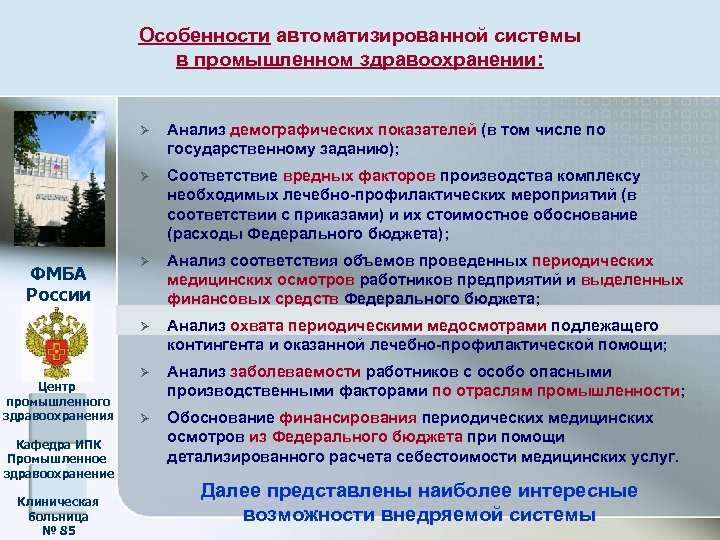 Особенности автоматизированной системы в промышленном здравоохранении:

ФМБА России

Центр промышленного здравоохранения

Кафедра ИПК Промышленное здравоохранение

Клиническая больница № 85

➢ Анализ демографических показателей (в том числе по государственному заданию);

➢ Соответствие вредных факторов производства комплексу необходимых лечебно-профилактических мероприятий (в соответствии с приказами) и их стоимостное обоснование (расходы Федерального бюджета);

➢ Анализ соответствия объемов проведенных периодических медицинских осмотров работников предприятий и выделенных финансовых средств Федерального бюджета;

➢ Анализ охвата периодическими медосмотрами подлежащего контингента и оказанной лечебно-профилактической помощи;

➢ Анализ заболеваемости работников с особо опасными производственными факторами по отраслям промышленности;

➢ Обоснование финансирования периодических медицинских осмотров из Федерального бюджета при помощи детализированного расчета себестоимости медицинских услуг.

Далее представлены наиболее интересные возможности внедряемой системы